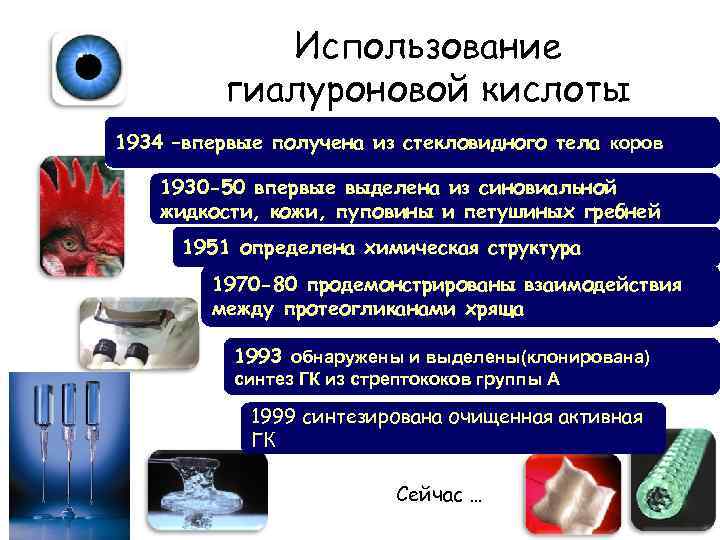 Использование гиалуроновой кислоты

1934 –впервые получена из стекловидного тела коров

1930-50 впервые выделена из синовиальной жидкости, кожи, пуповины и петушиных гребней

1951 определена химическая структура

1970-80 продемонстрированы взаимодействия между протеогликанами хряща

1993 обнаружены и выделены(клонирована) синтез ГК из стрептококов группы А

1999 синтезирована очищенная активная ГК

Сейчас ...